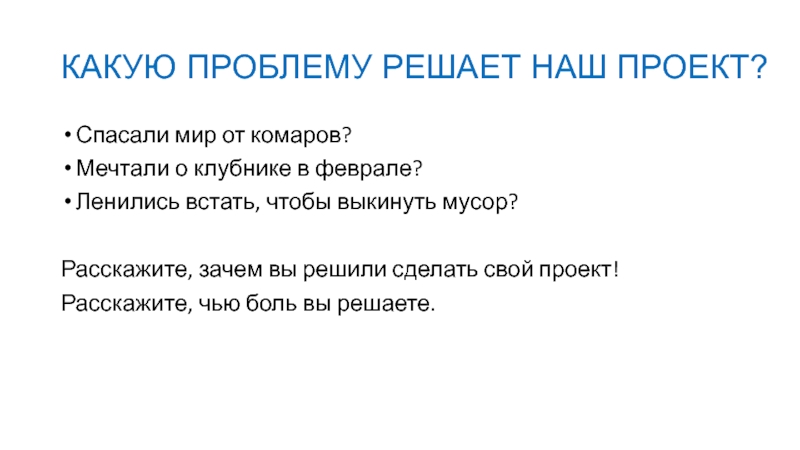 КАКУЮ ПРОБЛЕМУ РЕШАЕТ НАШ ПРОЕКТ?

• Спасали мир от комаров?
• Мечтали о клубнике в феврале?
• Ленились встать, чтобы выкинуть мусор?

Расскажите, зачем вы решили сделать свой проект!
Расскажите, чью боль вы решаете.